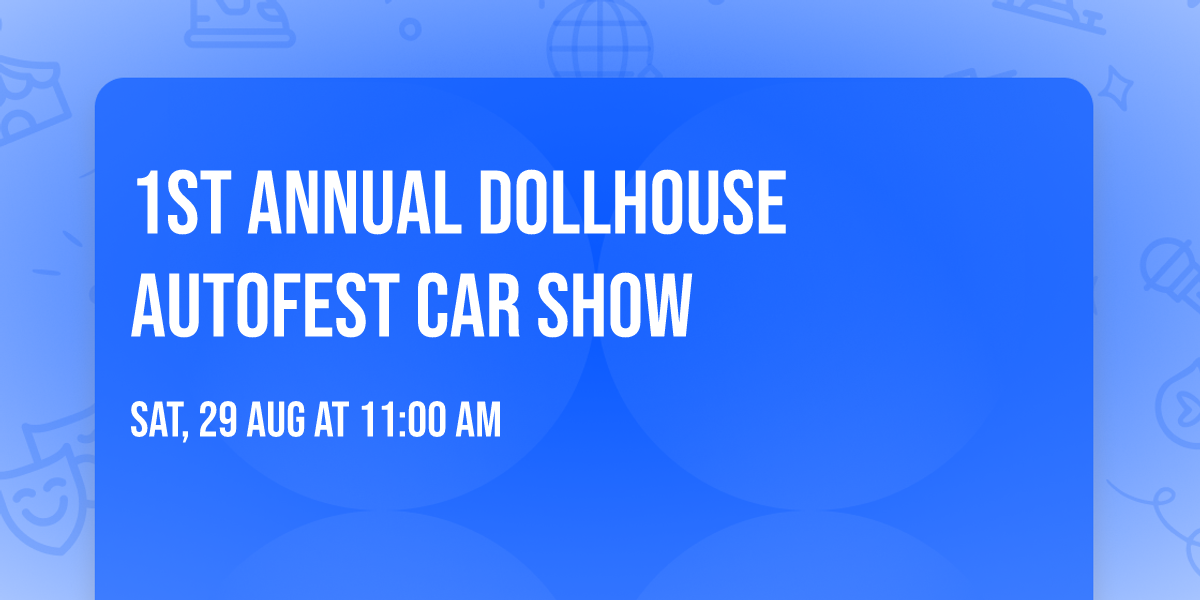 1ST ANNUAL DOLLHOUSE AUTOFEST CAR SHOW

SAT, 29 AUG AT 11:00 AM